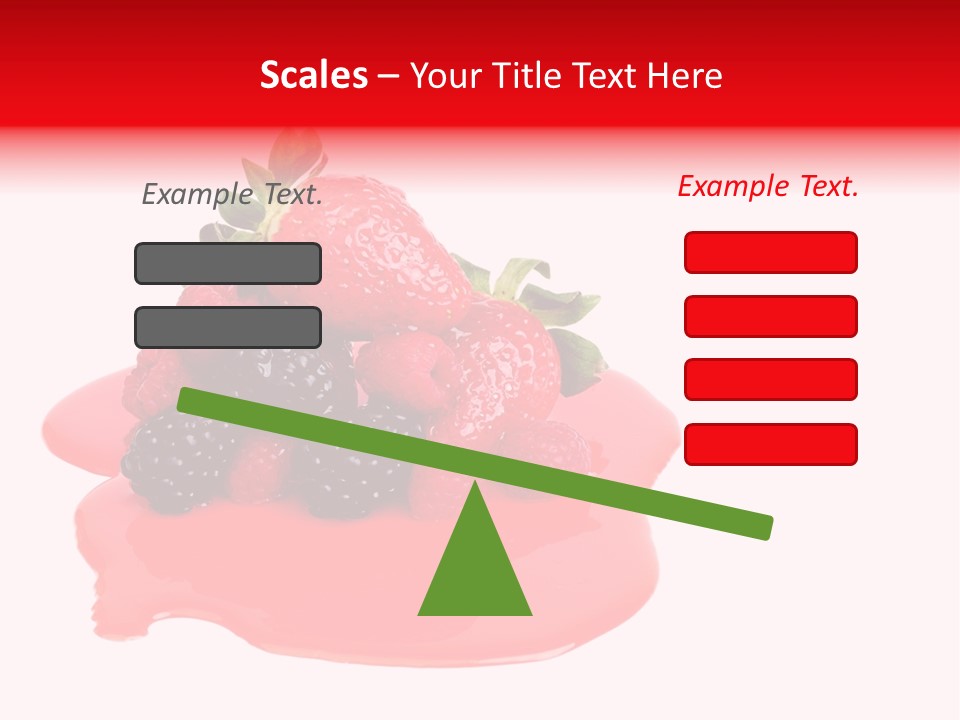 Scales – Your Title Text Here

Example Text.

Example Text.